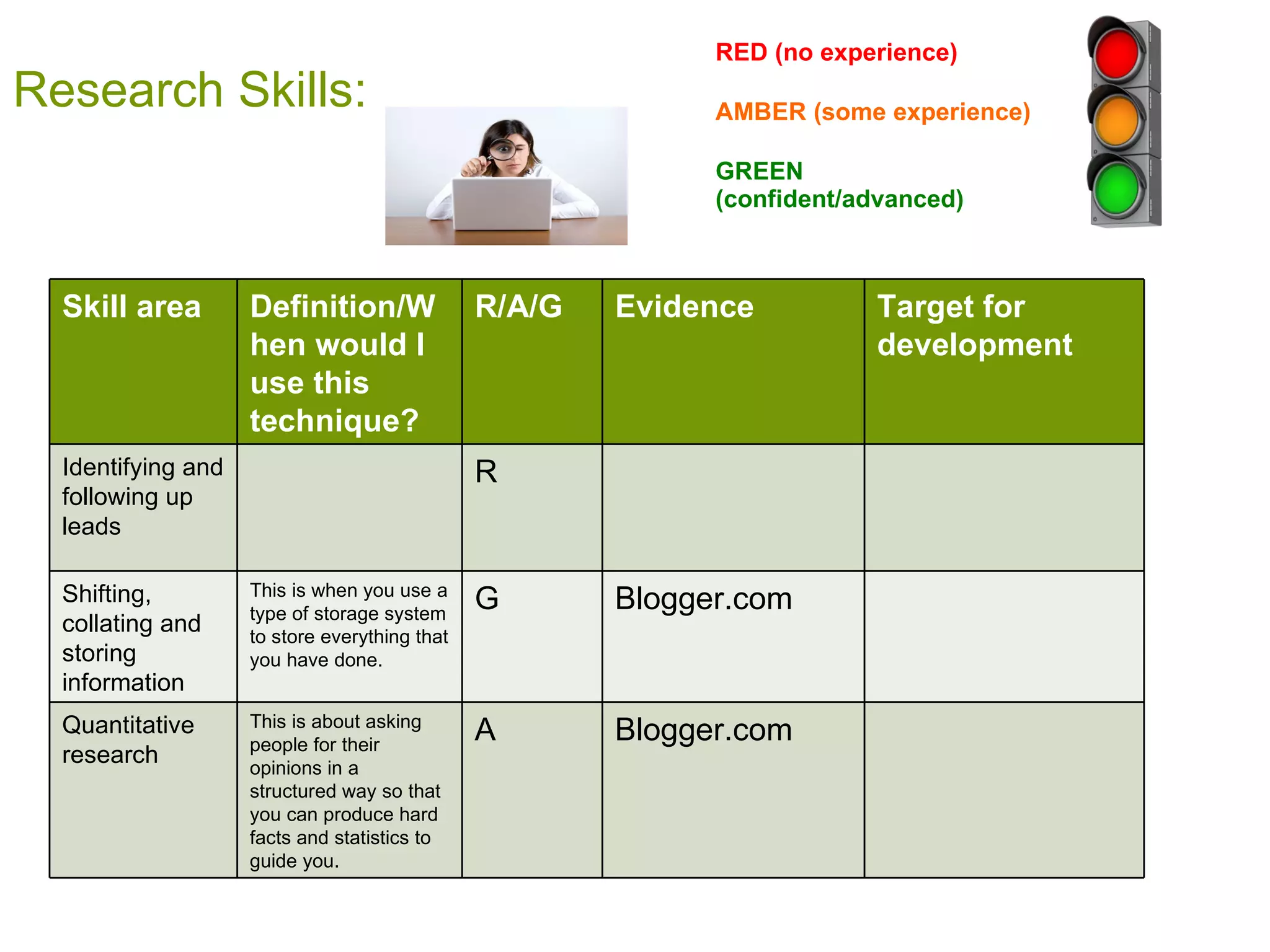 Research Skills:

RED (no experience)

AMBER (some experience)

GREEN (confident/advanced)

| Skill area | Definition/When would I use this technique? | R/A/G | Evidence | Target for development |
|---|---|---|---|---|
| Identifying and following up leads | | R | | |
| Shifting, collating and storing information | This is when you use a type of storage system to store everything that you have done. | G | Blogger.com | |
| Quantitative research | This is about asking people for their opinions in a structured way so that you can produce hard facts and statistics to guide you. | A | Blogger.com | |